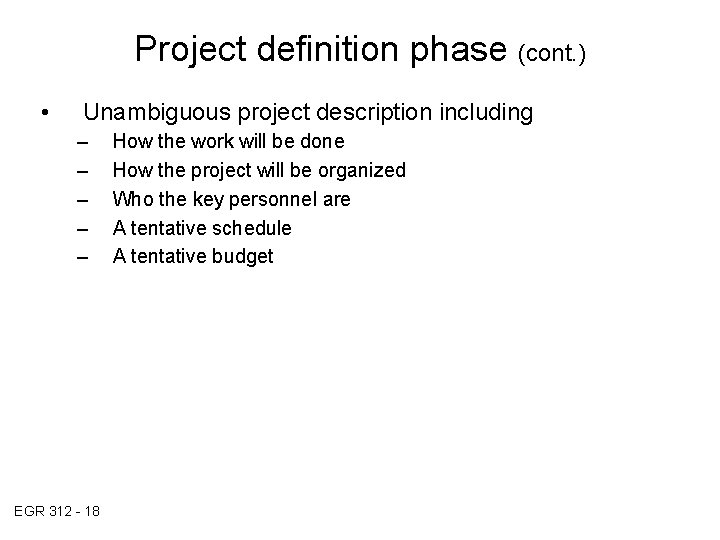 Project definition phase (cont.)

• Unambiguous project description including
– How the work will be done
– How the project will be organized
– Who the key personnel are
– A tentative schedule
– A tentative budget

EGR 312 - 18